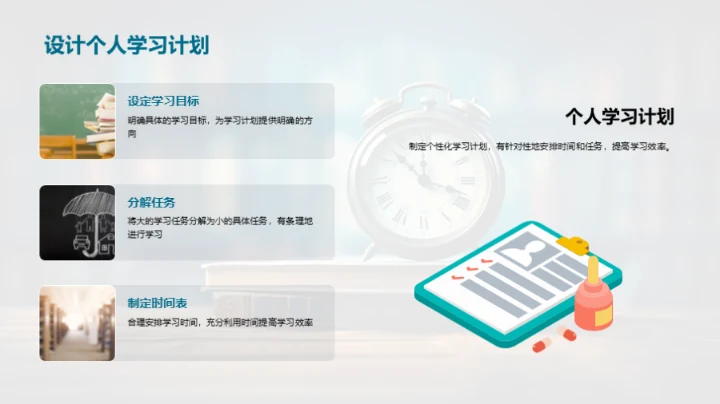 设计个人学习计划

设定学习目标

明确具体的学习目标，为学习计划提供明确的方向

分解任务

将大的学习任务分解为小的具体任务，有条理地进行学习

制定时间表

合理安排学习时间，充分利用时间提高学习效率

个人学习计划

制定个性化学习计划，有针对性地安排时间和任务，提高学习效率。